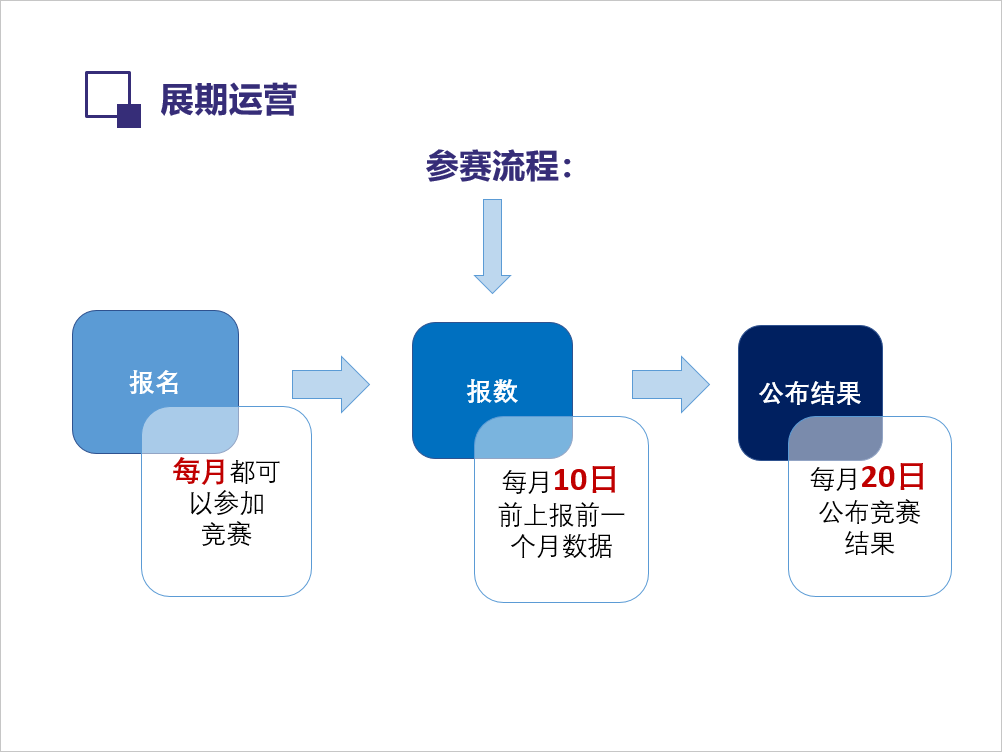 展期运营

参赛流程：

报名

每月都可以参加竞赛

报数

每月10日前上报前一个月数据

公布结果

每月20日公布竞赛结果